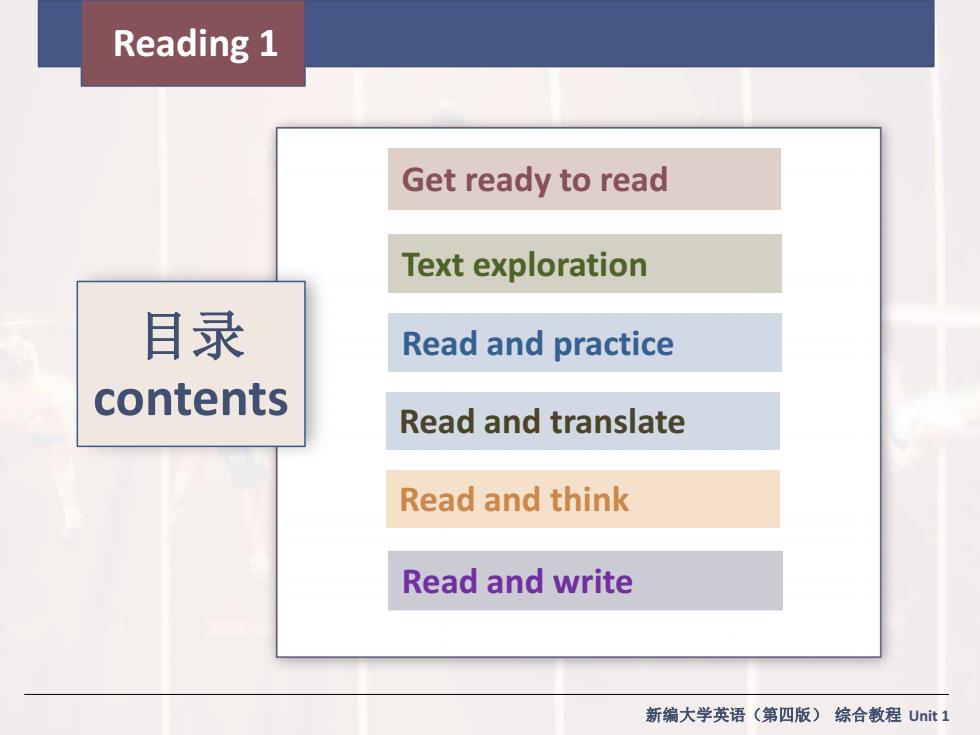 Reading 1

目录
contents

Get ready to read

Text exploration

Read and practice

Read and translate

Read and think

Read and write

新编大学英语（第四版） 综合教程 Unit 1